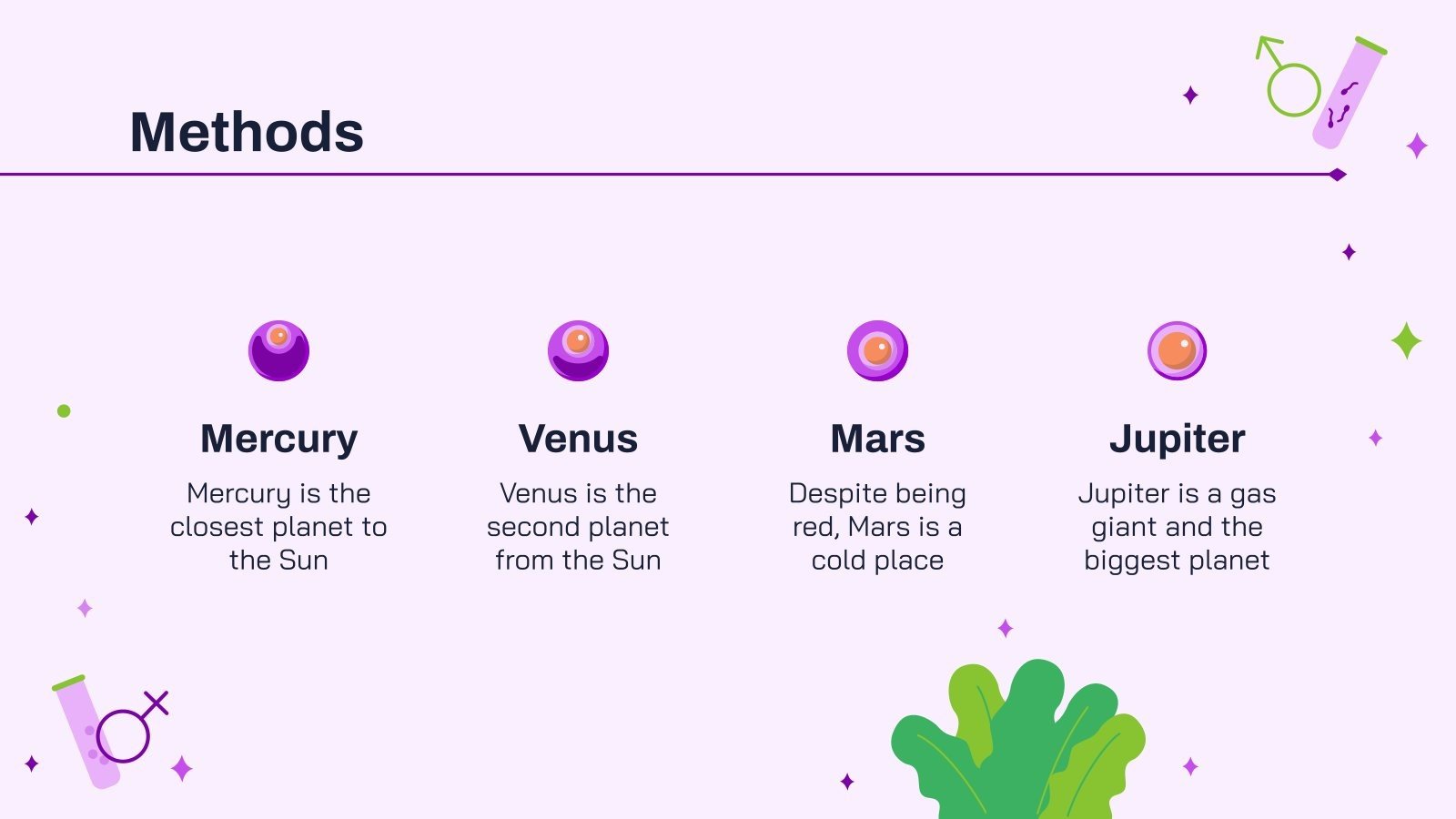 Methods

Mercury
Mercury is the closest planet to the Sun

Venus
Venus is the second planet from the Sun

Mars
Despite being red, Mars is a cold place

Jupiter
Jupiter is a gas giant and the biggest planet